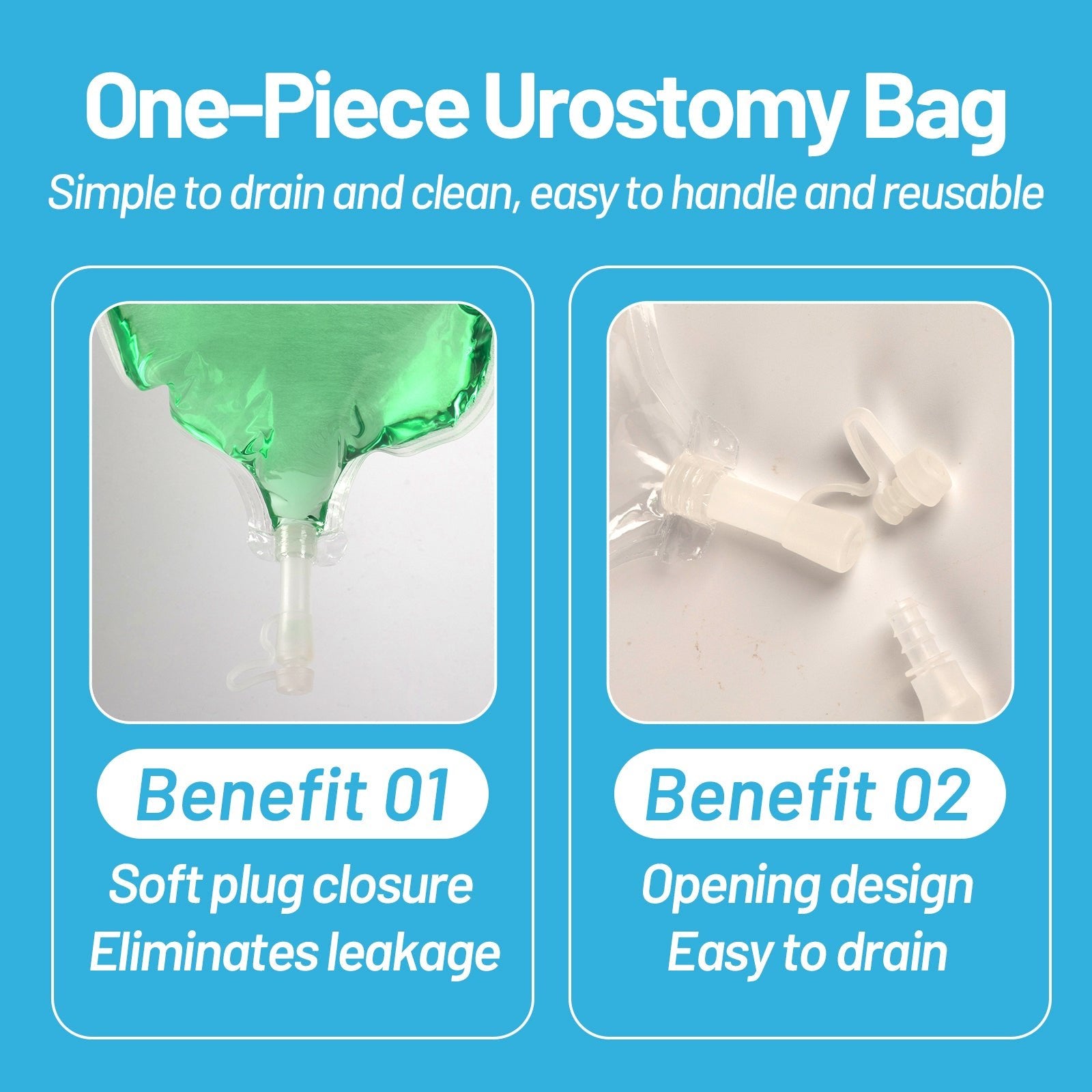 One-Piece Urostomy Bag

Simple to drain and clean, easy to handle and reusable

Benefit 01

Soft plug closure
Eliminates leakage

Benefit 02

Opening design
Easy to drain